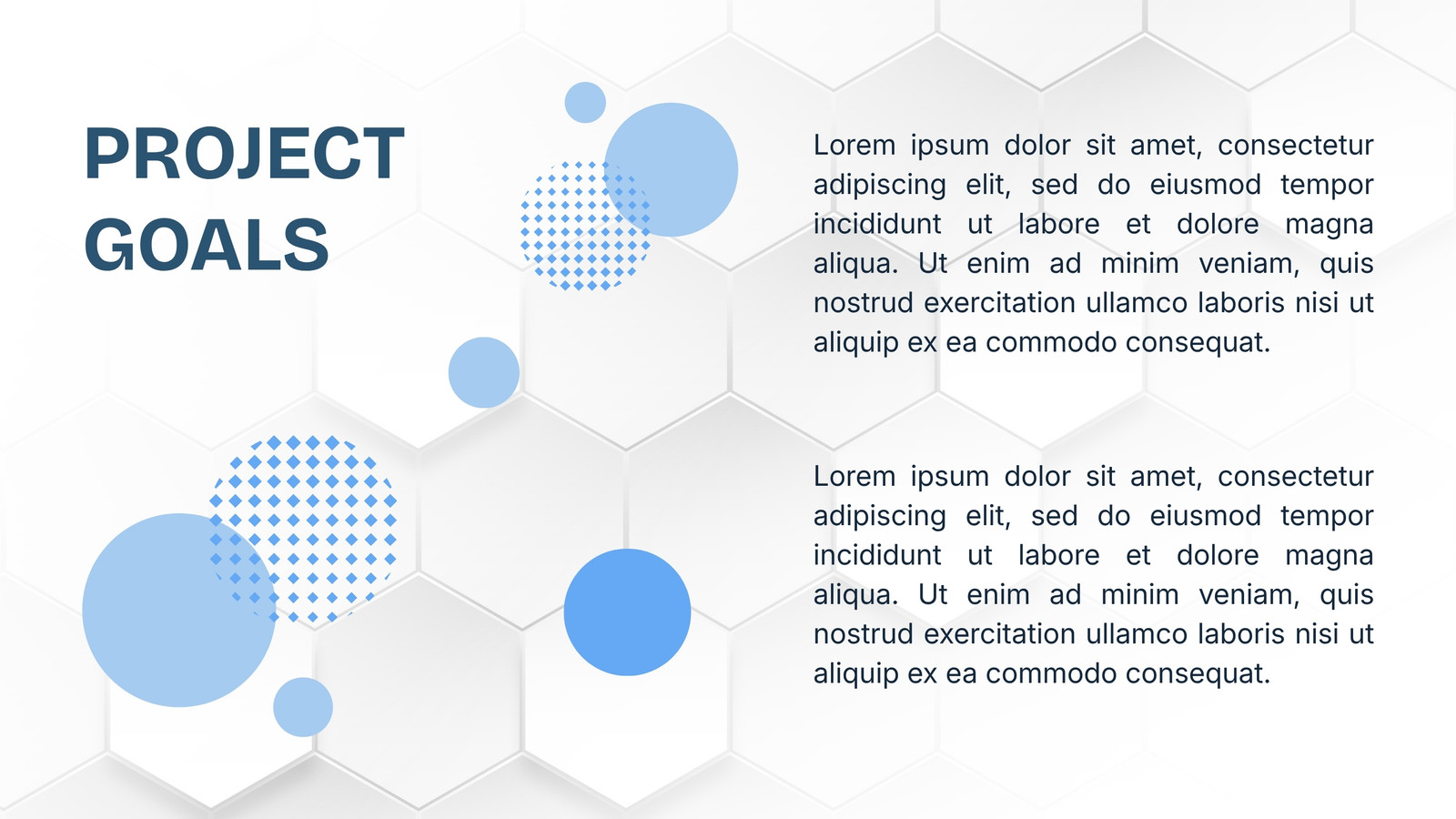 PROJECT GOALS

Lorem ipsum dolor sit amet, consectetur adipiscing elit, sed do eiusmod tempor incididunt ut labore et dolore magna aliqua. Ut enim ad minim veniam, quis nostrud exercitation ullamco laboris nisi ut aliquip ex ea commodo consequat.

Lorem ipsum dolor sit amet, consectetur adipiscing elit, sed do eiusmod tempor incididunt ut labore et dolore magna aliqua. Ut enim ad minim veniam, quis nostrud exercitation ullamco laboris nisi ut aliquip ex ea commodo consequat.